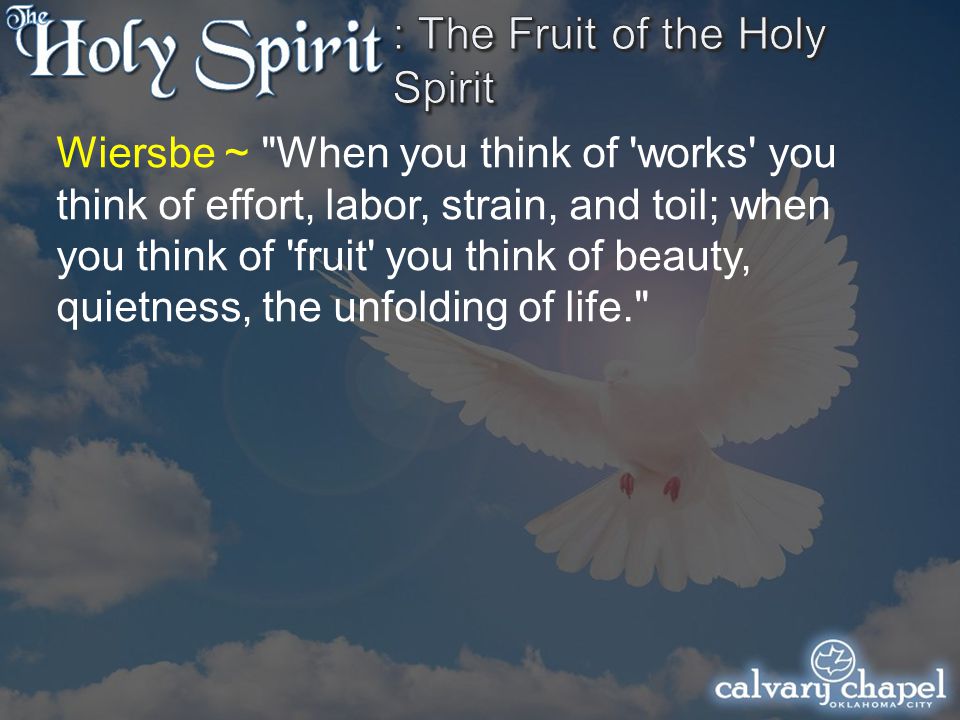 The Holy Spirit : The Fruit of the Holy Spirit

Wiersbe ~ "When you think of 'works' you think of effort, labor, strain, and toil; when you think of 'fruit' you think of beauty, quietness, the unfolding of life."

calvary chapel
OKLAHOMA CITY